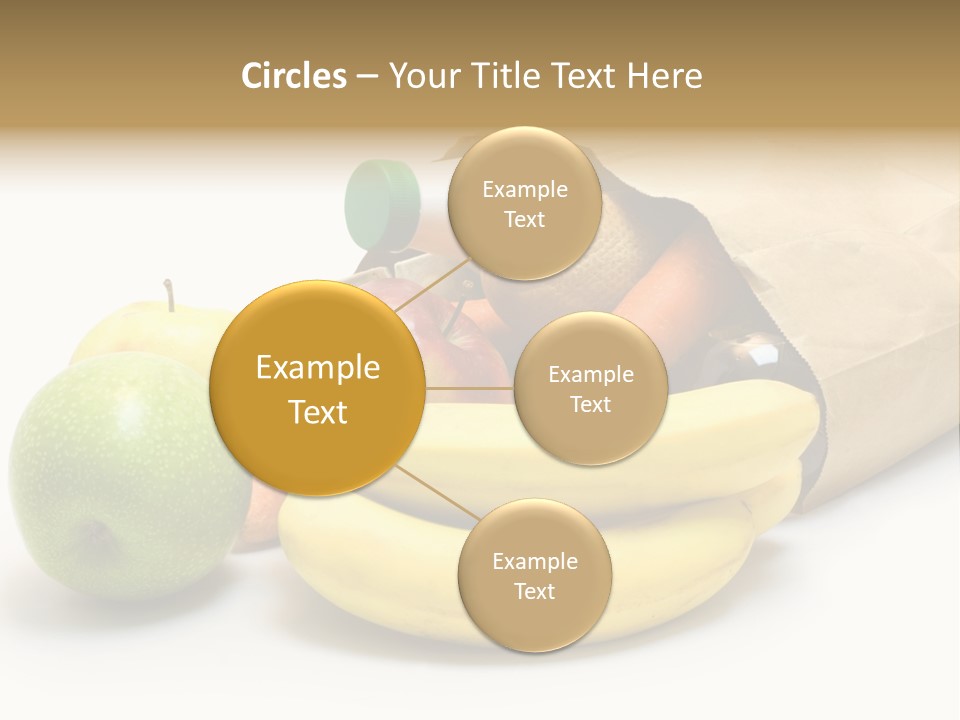 Circles – Your Title Text Here

Example Text

Example Text

Example Text

Example Text